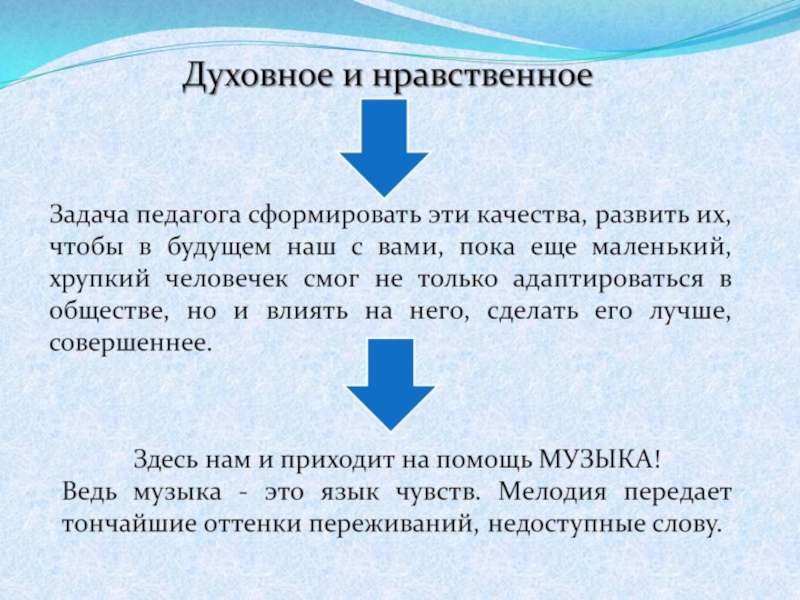 Духовное и нравственное

Задача педагога сформировать эти качества, развить их, чтобы в будущем наш с вами, пока еще маленький, хрупкий человечек смог не только адаптироваться в обществе, но и влиять на него, сделать его лучше, совершеннее.

Здесь нам и приходит на помощь МУЗЫКА!
Ведь музыка - это язык чувств. Мелодия передает тончайшие оттенки переживаний, недоступные слову.